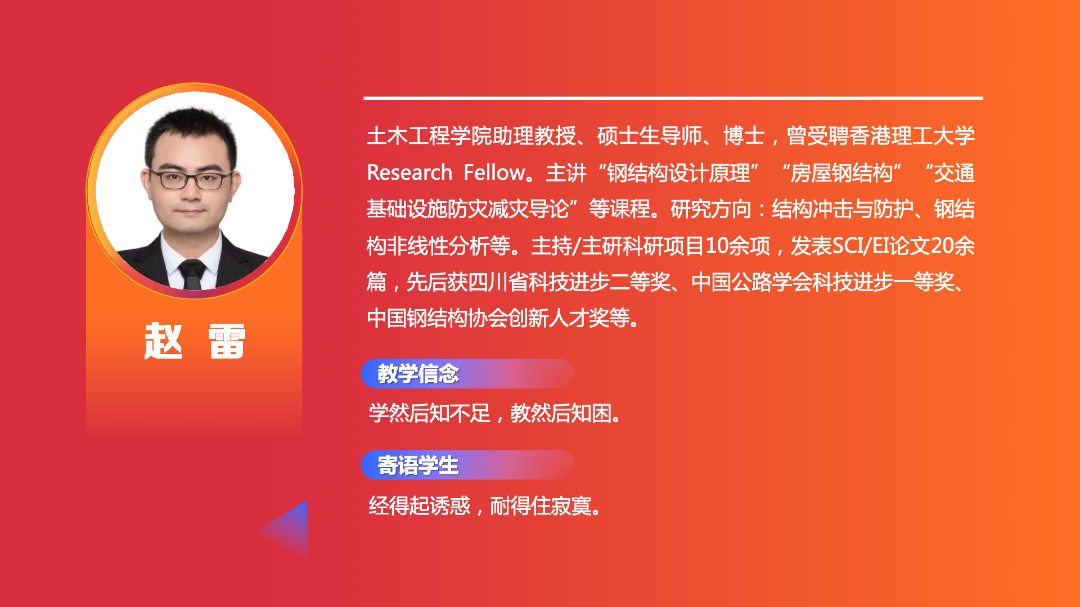 赵 雷

土木工程学院助理教授、硕士生导师、博士，曾受聘香港理工大学Research Fellow。主讲“钢结构设计原理”“房屋钢结构”“交通基础设施防灾减灾导论”等课程。研究方向：结构冲击与防护、钢结构非线性分析等。主持/主研科研项目10余项，发表SCI/EI论文20余篇，先后获四川省科技进步二等奖、中国公路学会科技进步一等奖、中国钢结构协会创新人才奖等。

教学信念

学然后知不足，教然后知困。

寄语学生

经得起诱惑，耐得住寂寞。